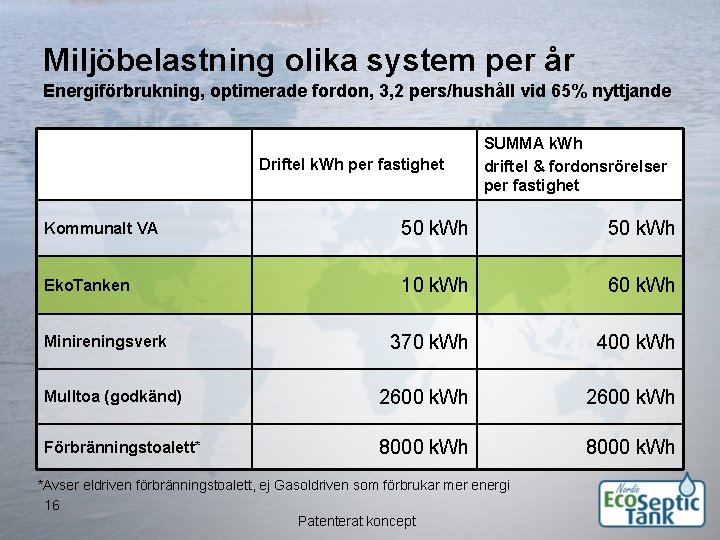 Miljöbelastning olika system per år
Energiförbrukning, optimerade fordon, 3,2 pers/hushåll vid 65% nyttjande

| | Driftel kWh per fastighet | SUMMA kWh driftel & fordonsrörelser per fastighet |
|---|---|---|
| Kommunalt VA | 50 kWh | 50 kWh |
| EkoTanken | 10 kWh | 60 kWh |
| Minireningsverk | 370 kWh | 400 kWh |
| Mulltoa (godkänd) | 2600 kWh | 2600 kWh |
| Förbränningstoalett* | 8000 kWh | 8000 kWh |

*Avser eldriven förbränningstoalett, ej Gasoldriven som förbrukar mer energi

16

Patenterat koncept

Nordic EcoSeptic Tank